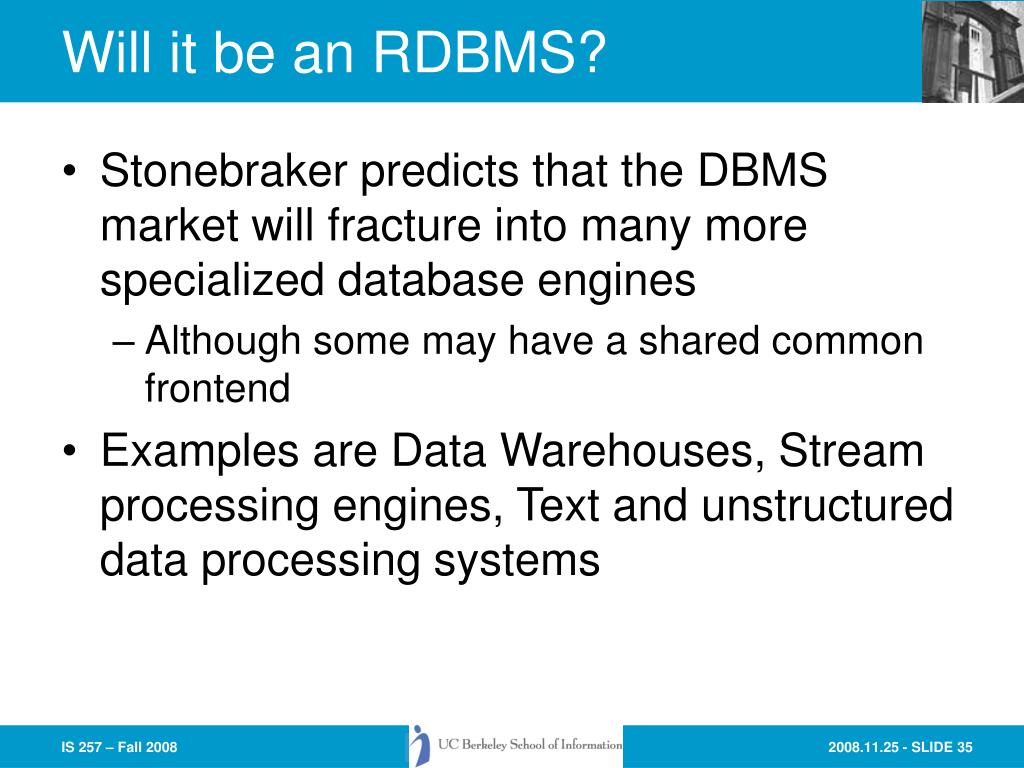 Will it be an RDBMS?

• Stonebraker predicts that the DBMS market will fracture into many more specialized database engines

– Although some may have a shared common frontend

• Examples are Data Warehouses, Stream processing engines, Text and unstructured data processing systems

IS 257 – Fall 2008

UC Berkeley School of Information

2008.11.25 - SLIDE 35